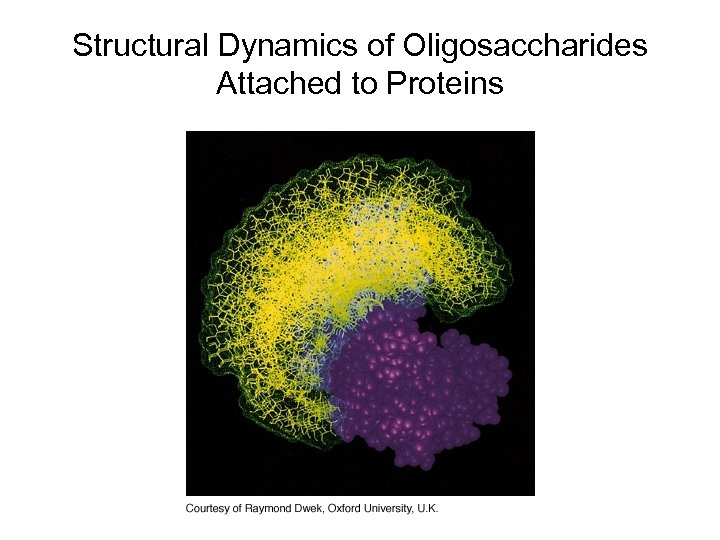 Structural Dynamics of Oligosaccharides Attached to Proteins

Courtesy of Raymond Dwek, Oxford University, U.K.